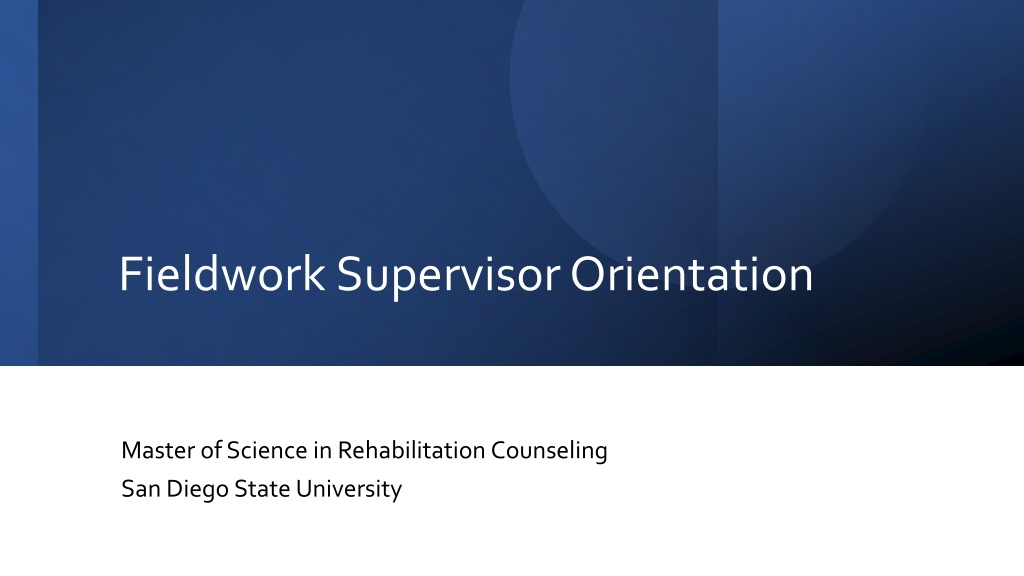 Fieldwork Supervisor Orientation

Master of Science in Rehabilitation Counseling
San Diego State University